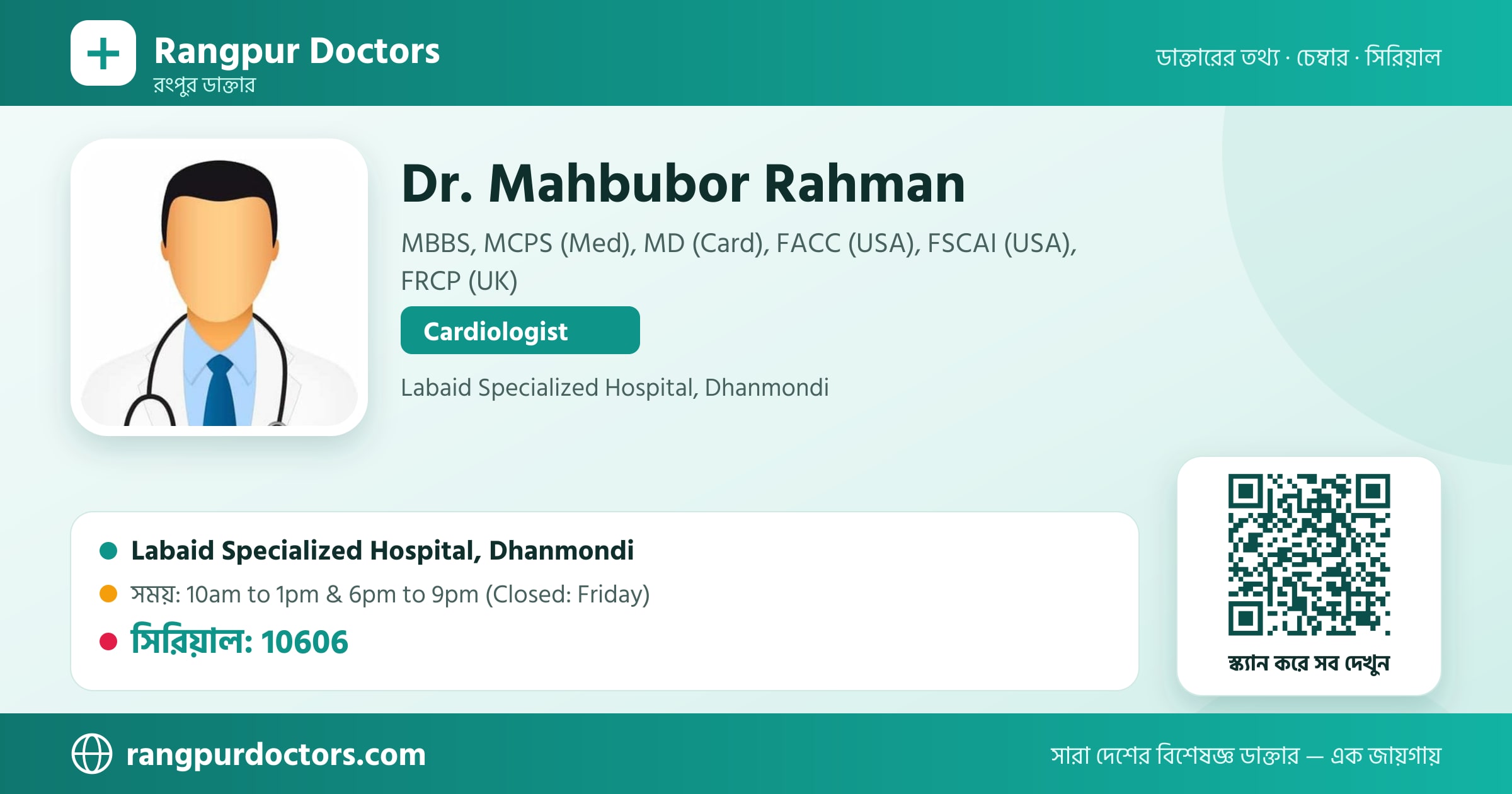 Rangpur Doctors
রংপুর ডাক্তার

ডাক্তারের তথ্য · চেম্বার · সিরিয়াল

Dr. Mahbubor Rahman

MBBS, MCPS (Med), MD (Card), FACC (USA), FSCAI (USA), FRCP (UK)

Cardiologist

Labaid Specialized Hospital, Dhanmondi

Labaid Specialized Hospital, Dhanmondi

সময়: 10am to 1pm & 6pm to 9pm (Closed: Friday)

সিরিয়াল: 10606

স্ক্যান করে সব দেখুন

rangpurdoctors.com

সারা দেশের বিশেষজ্ঞ ডাক্তার — এক জায়গায়